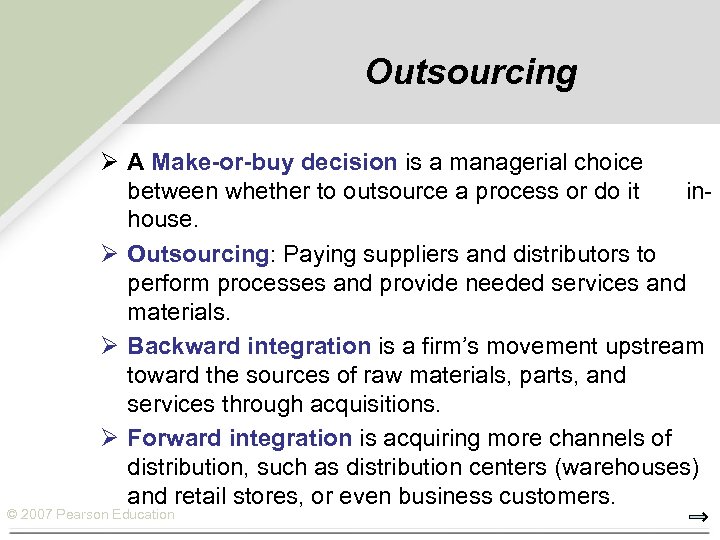 Outsourcing

➢ A Make-or-buy decision is a managerial choice between whether to outsource a process or do it in-house.

➢ Outsourcing: Paying suppliers and distributors to perform processes and provide needed services and materials.

➢ Backward integration is a firm's movement upstream toward the sources of raw materials, parts, and services through acquisitions.

➢ Forward integration is acquiring more channels of distribution, such as distribution centers (warehouses) and retail stores, or even business customers.

© 2007 Pearson Education

⇒